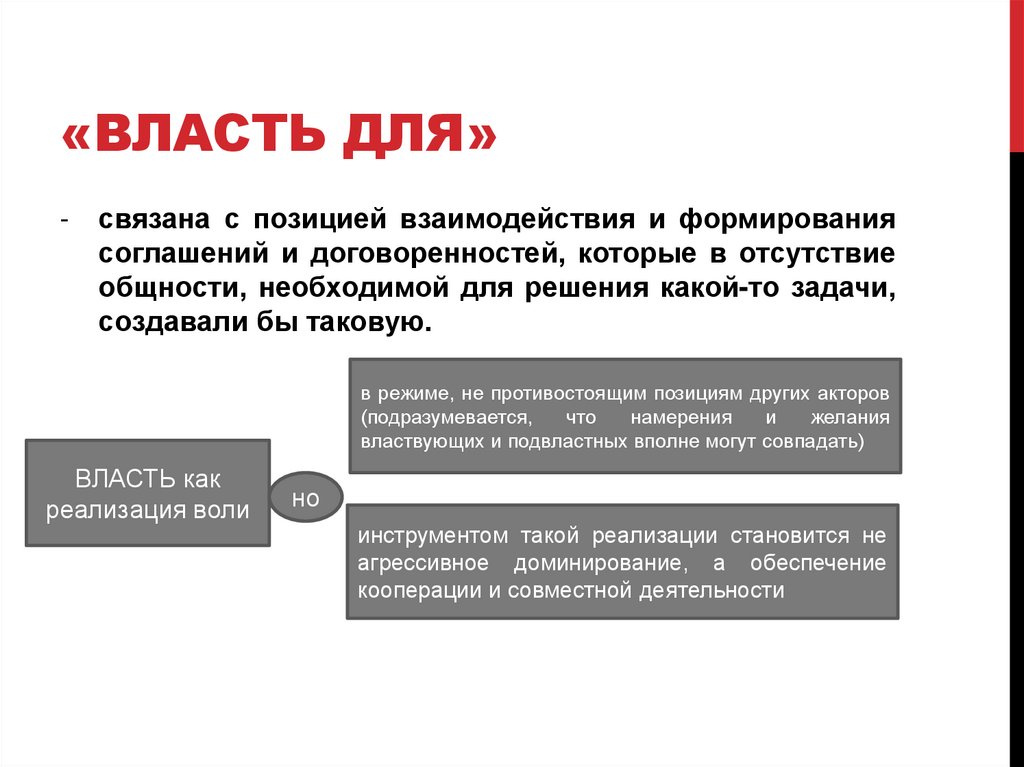 «ВЛАСТЬ ДЛЯ»

- связана с позицией взаимодействия и формирования соглашений и договоренностей, которые в отсутствие общности, необходимой для решения какой-то задачи, создавали бы таковую.

ВЛАСТЬ как реализация воли

но

в режиме, не противостоящим позициям других акторов (подразумевается, что намерения и желания властвующих и подвластных вполне могут совпадать)

инструментом такой реализации становится не агрессивное доминирование, а обеспечение кооперации и совместной деятельности